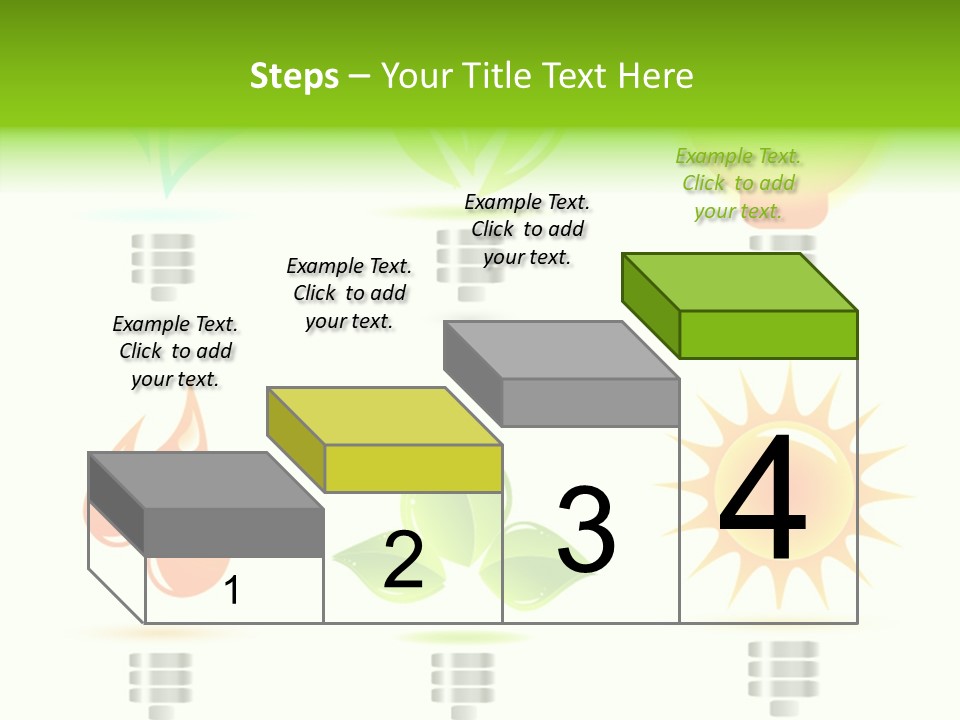 Steps – Your Title Text Here

Example Text. Click to add your text.

Example Text. Click to add your text.

Example Text. Click to add your text.

Example Text. Click to add your text.

1

2

3

4